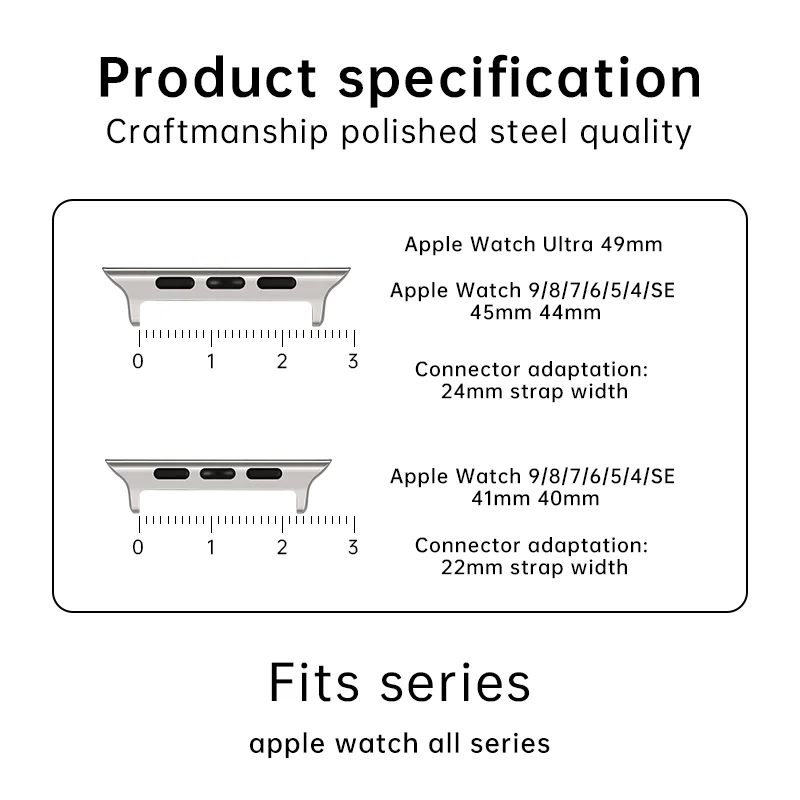 Product specification
Craftmanship polished steel quality

0 1 2 3

Apple Watch Ultra 49mm

Apple Watch 9/8/7/6/5/4/SE
45mm 44mm

Connector adaptation:
24mm strap width

0 1 2 3

Apple Watch 9/8/7/6/5/4/SE
41mm 40mm

Connector adaptation:
22mm strap width

Fits series

apple watch all series